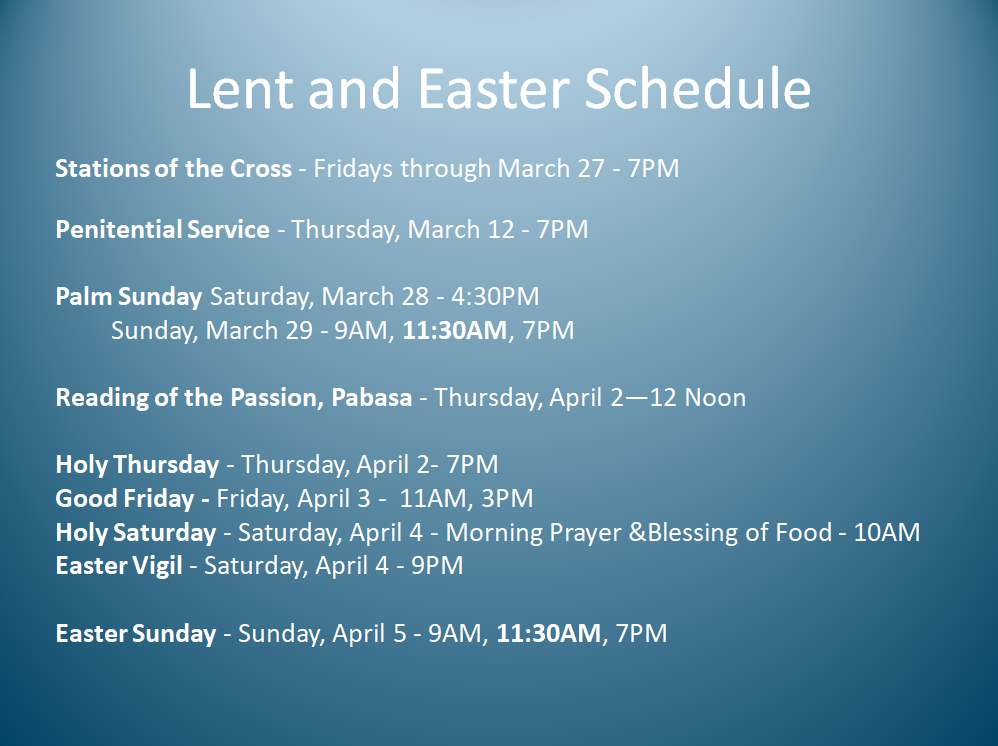 Lent and Easter Schedule

Stations of the Cross - Fridays through March 27 - 7PM

Penitential Service - Thursday, March 12 - 7PM

Palm Sunday Saturday, March 28 - 4:30PM
Sunday, March 29 - 9AM, 11:30AM, 7PM

Reading of the Passion, Pabasa - Thursday, April 2—12 Noon

Holy Thursday - Thursday, April 2- 7PM
Good Friday - Friday, April 3 - 11AM, 3PM
Holy Saturday - Saturday, April 4 - Morning Prayer &Blessing of Food - 10AM
Easter Vigil - Saturday, April 4 - 9PM

Easter Sunday - Sunday, April 5 - 9AM, 11:30AM, 7PM